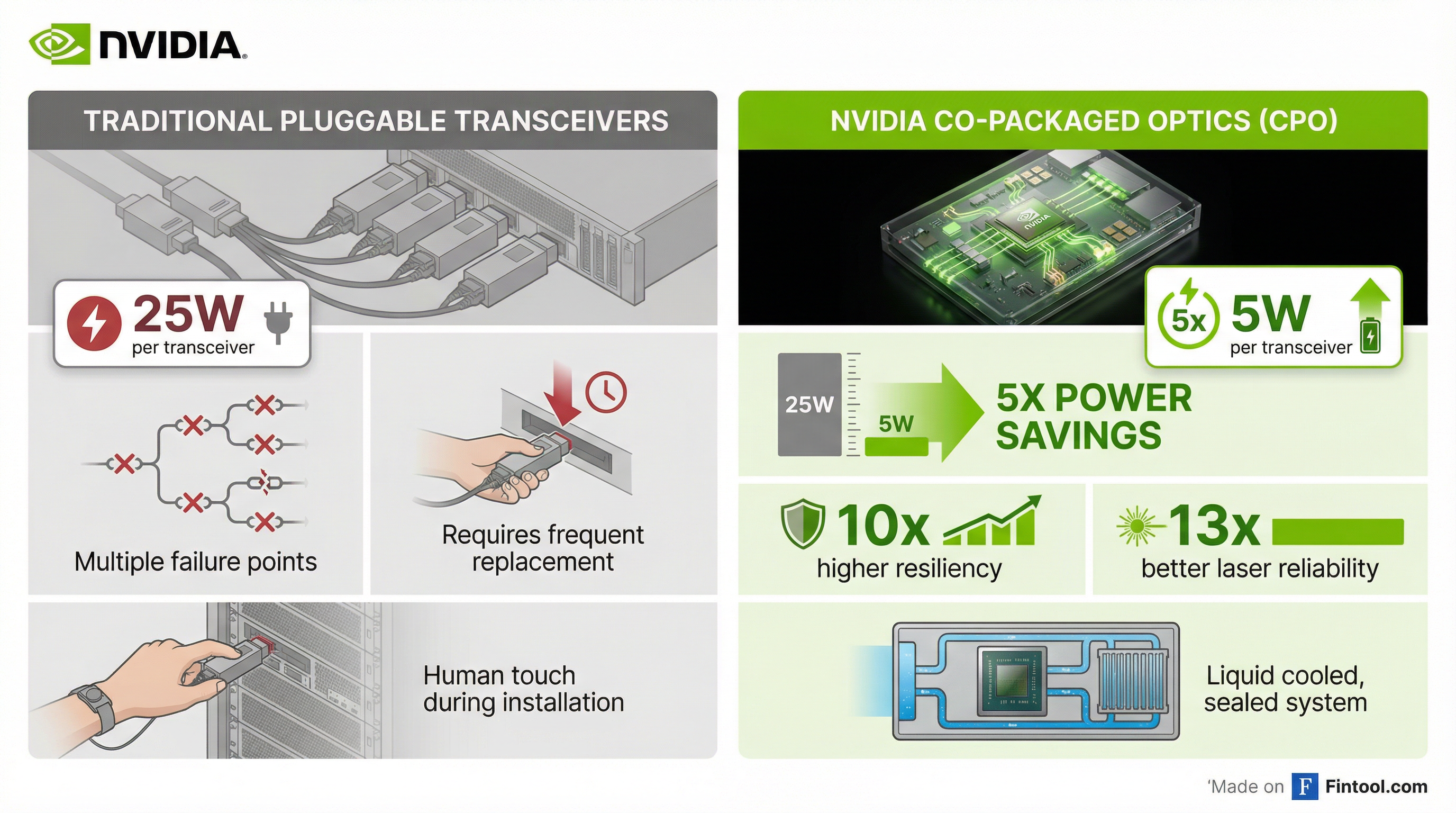 NVIDIA.

TRADITIONAL PLUGGABLE TRANSCEIVERS

25W
per transceiver

Multiple failure points

Requires frequent replacement

Human touch during installation

NVIDIA CO-PACKAGED OPTICS (CPO)

NVIDIA

5x 5W
per transceiver

25W 5W 5X POWER SAVINGS

10x higher resiliency

13x better laser reliability

Liquid cooled, sealed system

'Made on F Fintool.com